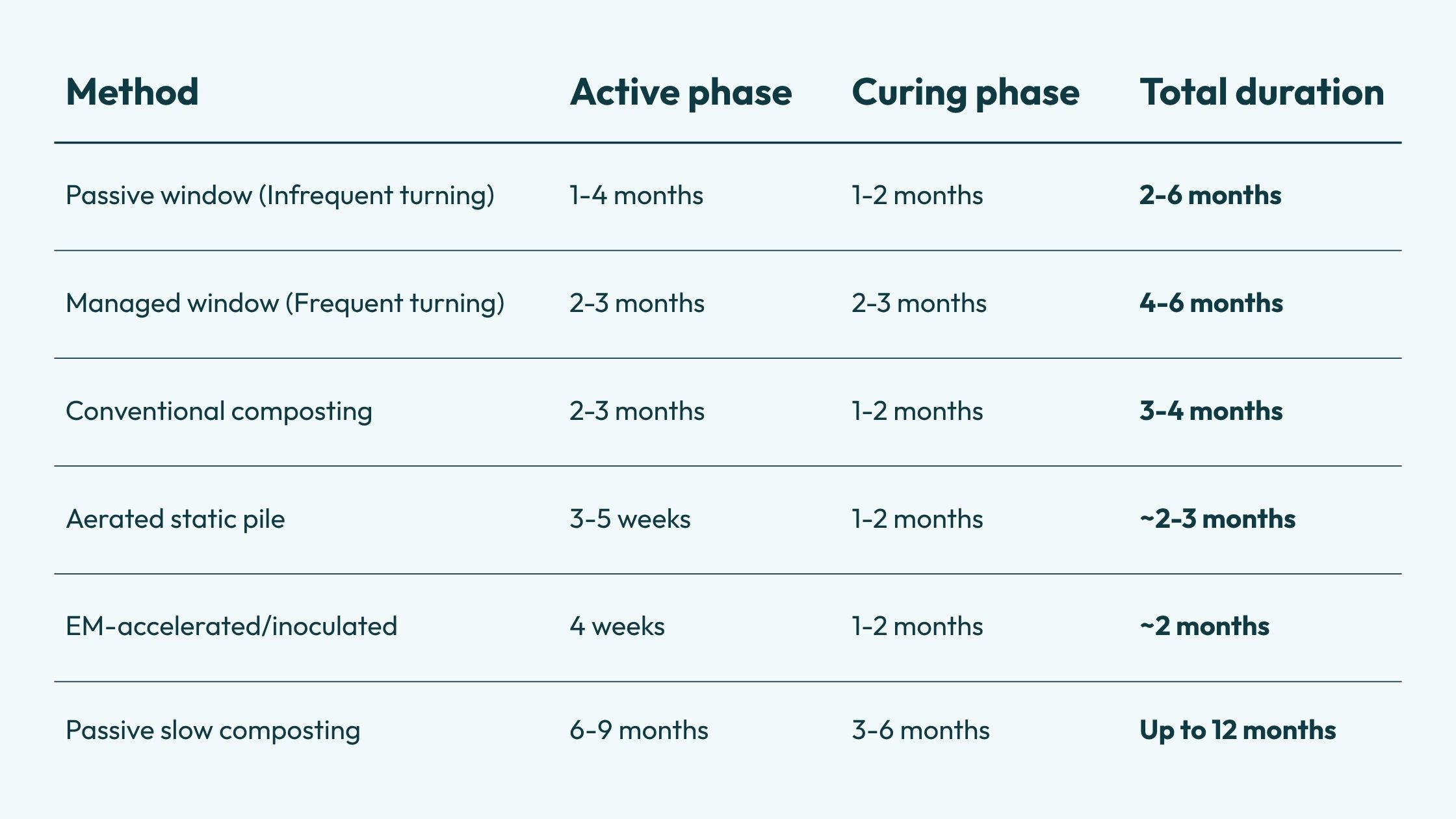 | Method | Active phase | Curing phase | Total duration |
|---|---|---|---|
| Passive window (Infrequent turning) | 1-4 months | 1-2 months | **2-6 months** |
| Managed window (Frequent turning) | 2-3 months | 2-3 months | **4-6 months** |
| Conventional composting | 2-3 months | 1-2 months | **3-4 months** |
| Aerated static pile | 3-5 weeks | 1-2 months | **~2-3 months** |
| EM-accelerated/inoculated | 4 weeks | 1-2 months | **~2 months** |
| Passive slow composting | 6-9 months | 3-6 months | **Up to 12 months** |